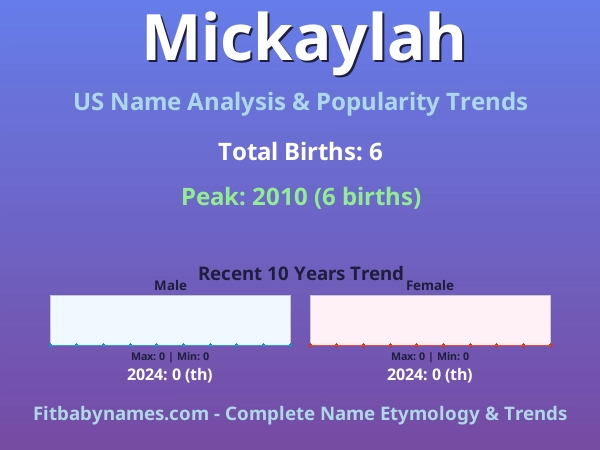 Mickaylah

US Name Analysis & Popularity Trends

Total Births: 6

Peak: 2010 (6 births)

Recent 10 Years Trend

Male

Max: 0 | Min: 0

2024: 0 (th)

Female

Max: 0 | Min: 0

2024: 0 (th)

Fitbabynames.com - Complete Name Etymology & Trends